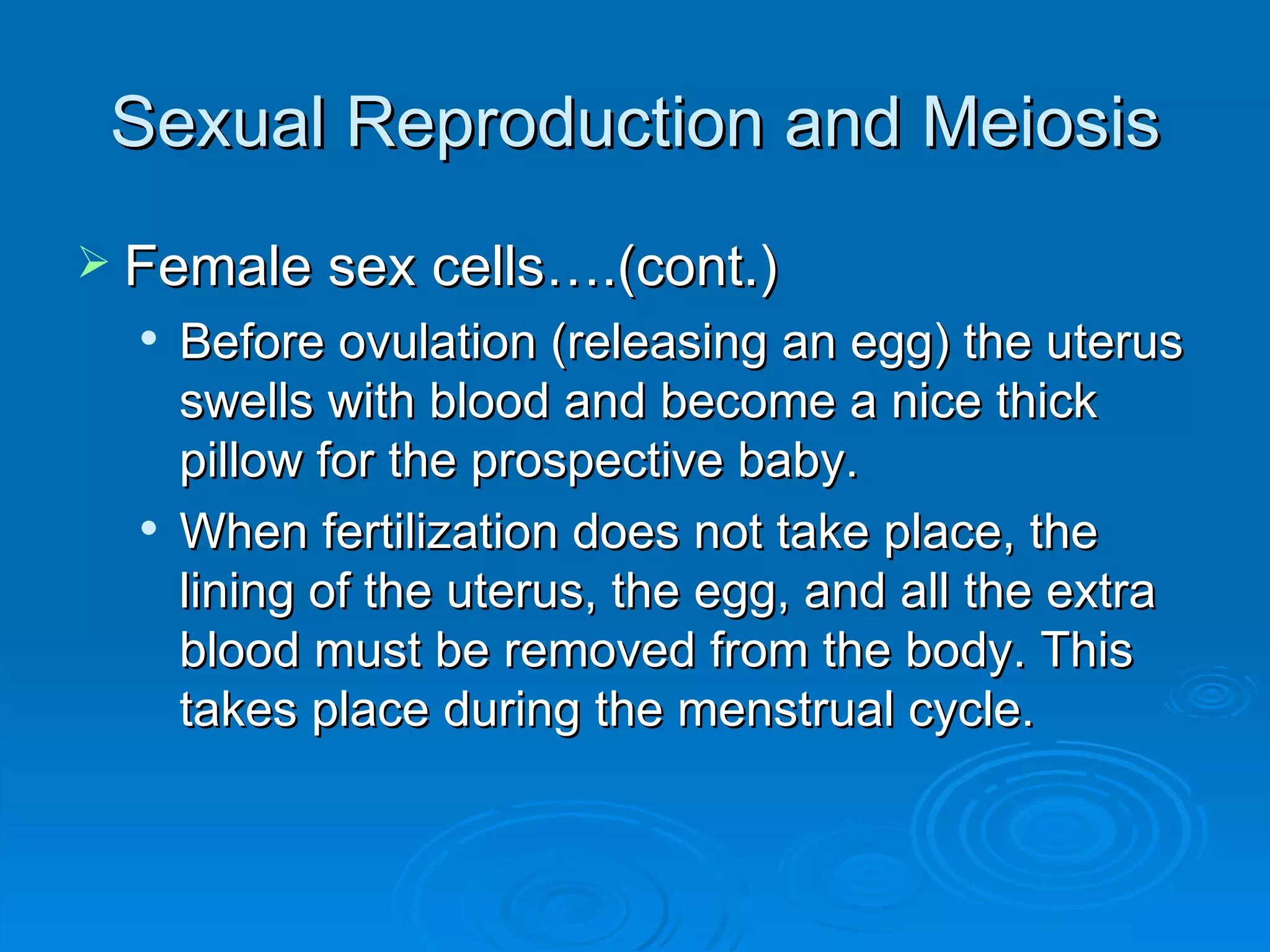 Sexual Reproduction and Meiosis

➢ Female sex cells….(cont.)

• Before ovulation (releasing an egg) the uterus swells with blood and become a nice thick pillow for the prospective baby.

• When fertilization does not take place, the lining of the uterus, the egg, and all the extra blood must be removed from the body. This takes place during the menstrual cycle.